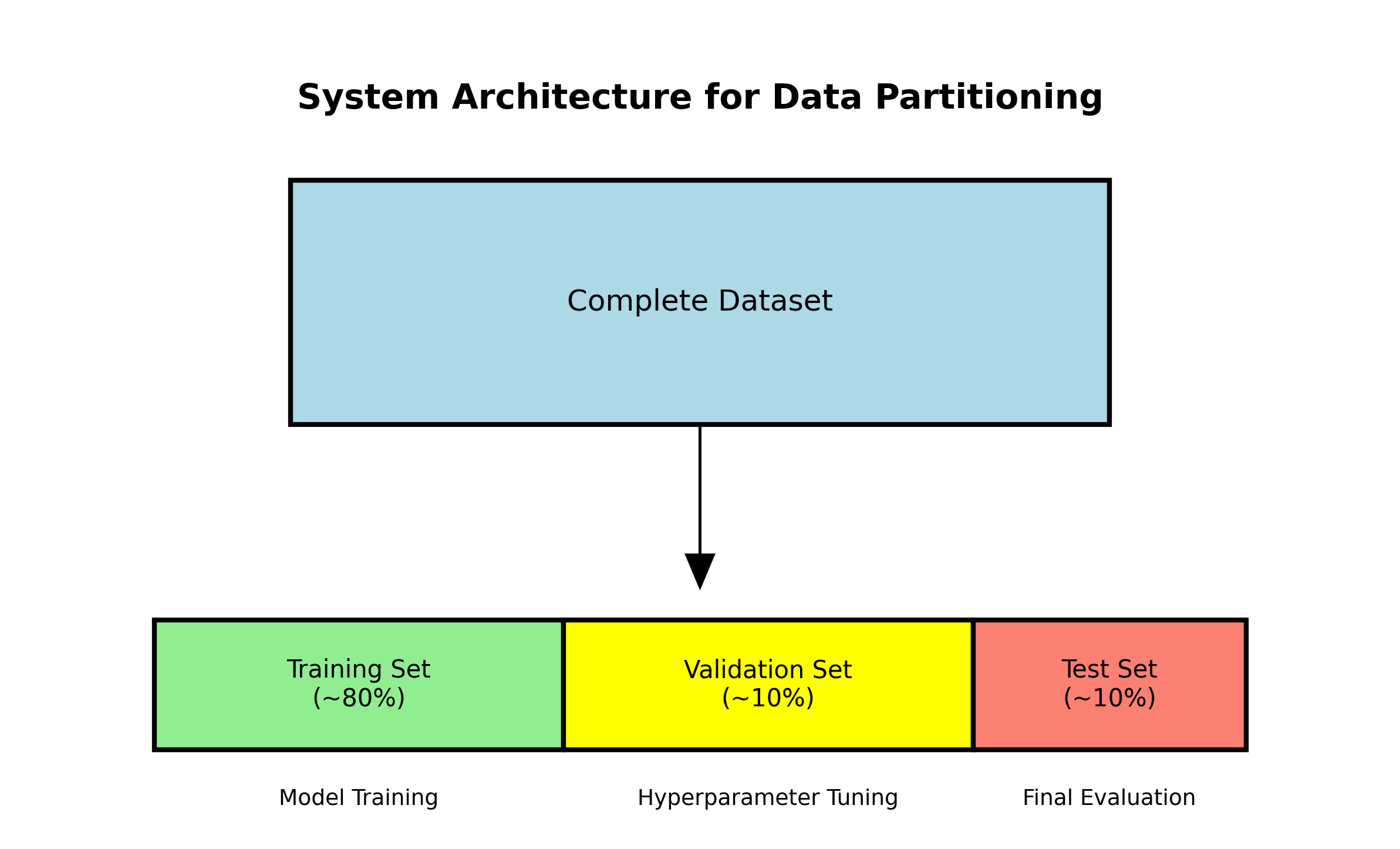 System Architecture for Data Partitioning

Complete Dataset

Training Set
(~80%)

Validation Set
(~10%)

Test Set
(~10%)

Model Training

Hyperparameter Tuning

Final Evaluation